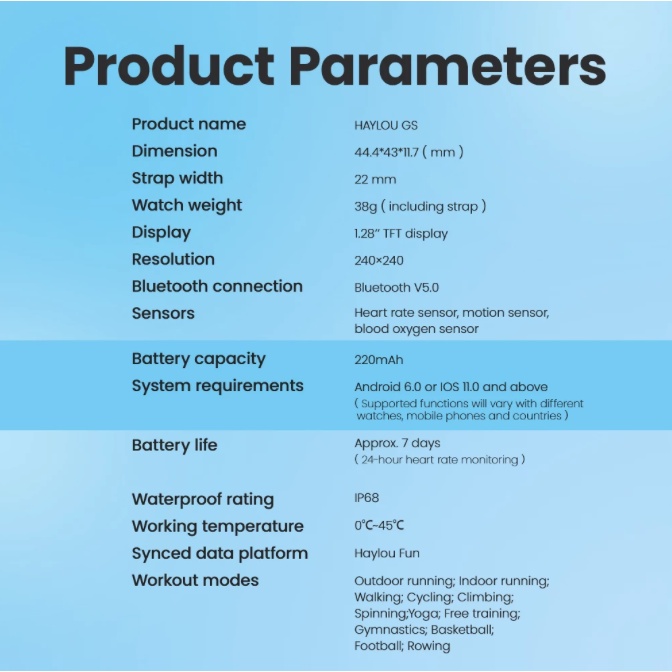 Product Parameters

| | |
|---|---|
| Product name | HAYLOU GS |
| Dimension | 44.4*43*11.7 ( mm ) |
| Strap width | 22 mm |
| Watch weight | 38g ( including strap ) |
| Display | 1.28" TFT display |
| Resolution | 240×240 |
| Bluetooth connection | Bluetooth V5.0 |
| Sensors | Heart rate sensor, motion sensor, blood oxygen sensor |
| Battery capacity | 220mAh |
| System requirements | Android 6.0 or IOS 11.0 and above ( Supported functions will vary with different watches, mobile phones and countries ) |
| Battery life | Approx. 7 days ( 24-hour heart rate monitoring ) |
| Waterproof rating | IP68 |
| Working temperature | 0°C-45°C |
| Synced data platform | Haylou Fun |
| Workout modes | Outdoor running; Indoor running; Walking; Cycling; Climbing; Spinning;Yoga; Free training; Gymnastics; Basketball; Football; Rowing |